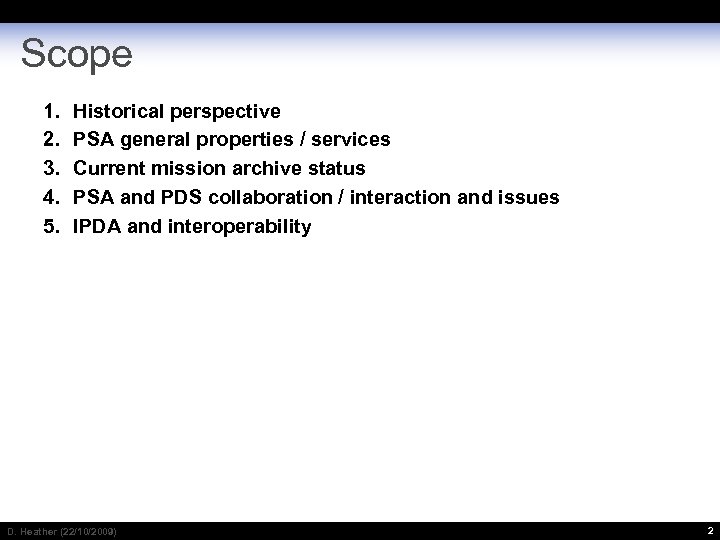 Scope

1. Historical perspective
2. PSA general properties / services
3. Current mission archive status
4. PSA and PDS collaboration / interaction and issues
5. IPDA and interoperability

D. Heather (22/10/2009)

2